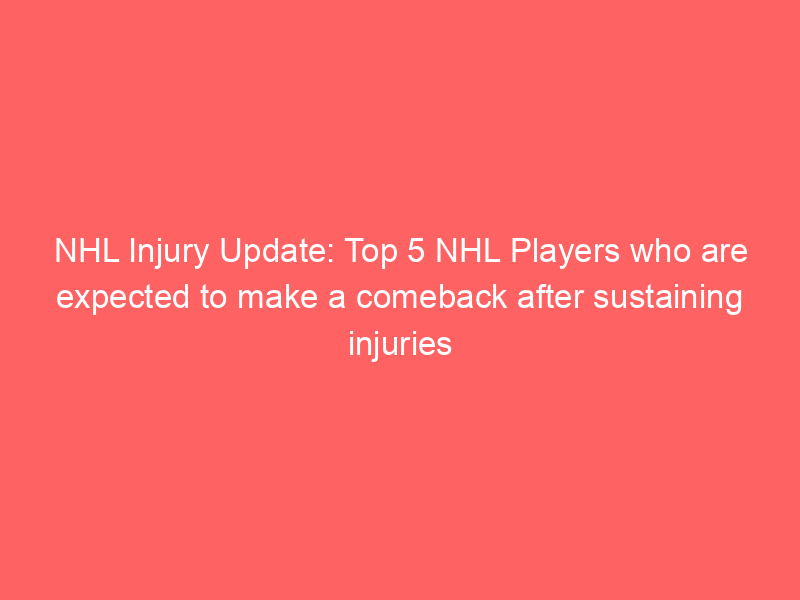 NHL Injury Update: Top 5 NHL Players who are expected to make a comeback after sustaining injuries